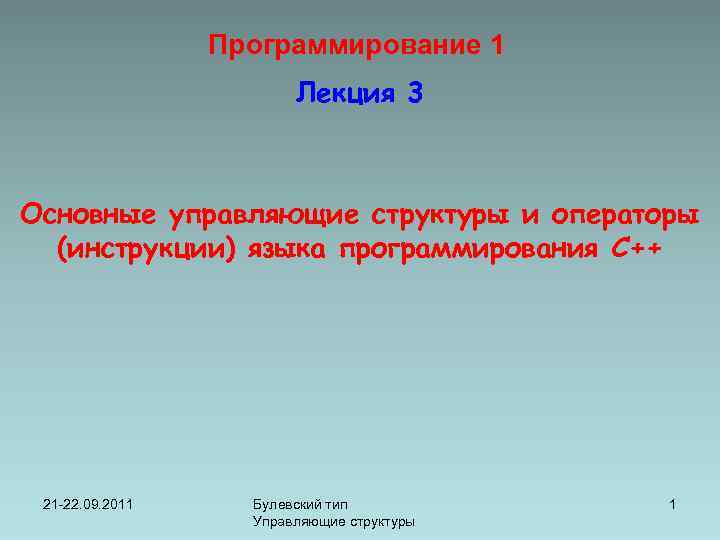 Программирование 1

Лекция 3

Основные управляющие структуры и операторы (инструкции) языка программирования C++

21-22.09.2011

Булевский тип
Управляющие структуры

1